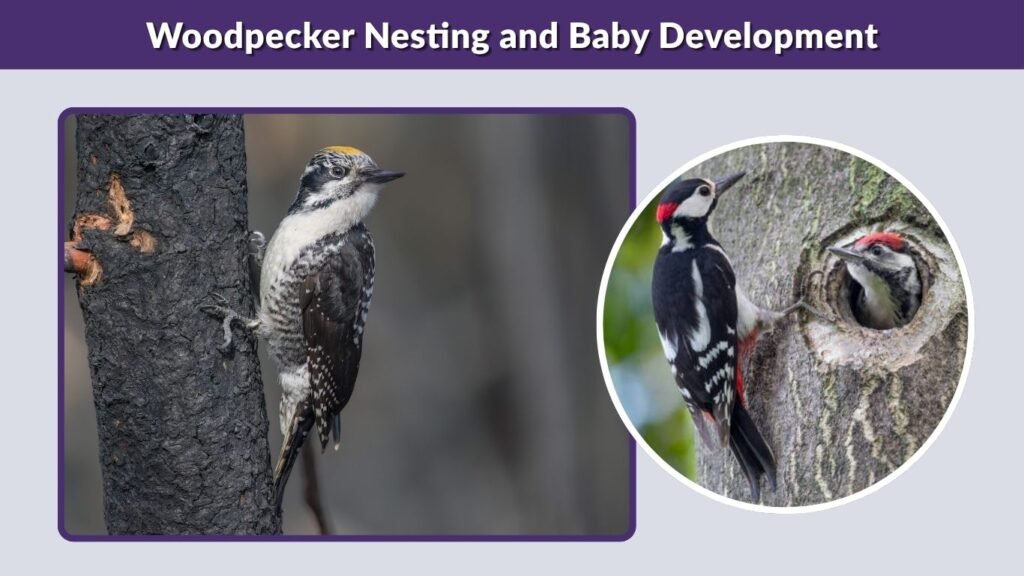 Woodpecker Nesting and Baby Development